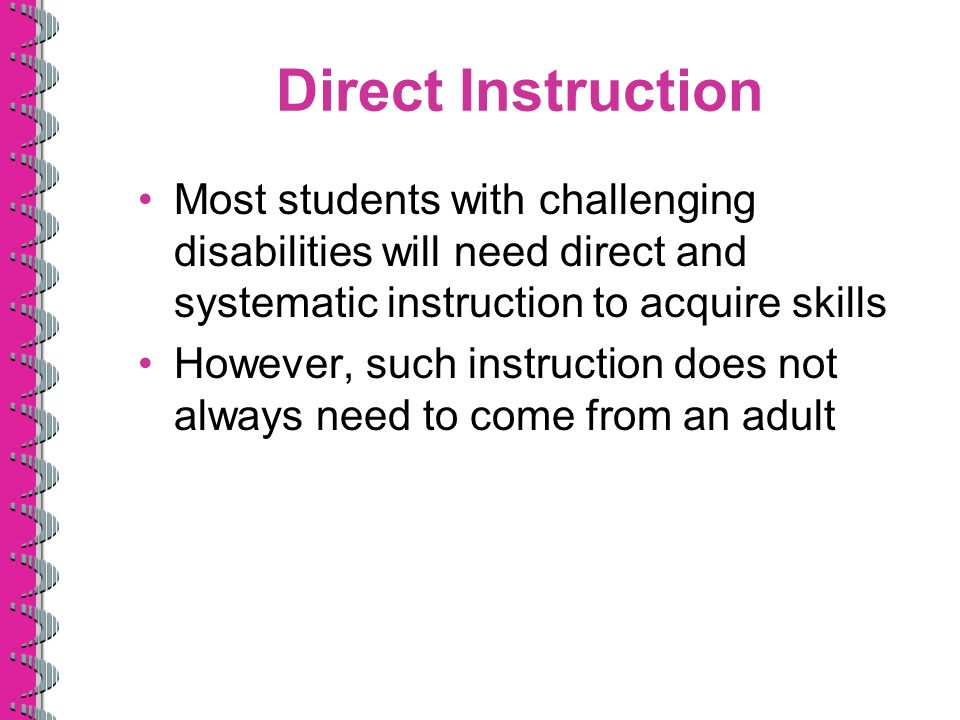 Direct Instruction

• Most students with challenging disabilities will need direct and systematic instruction to acquire skills
• However, such instruction does not always need to come from an adult